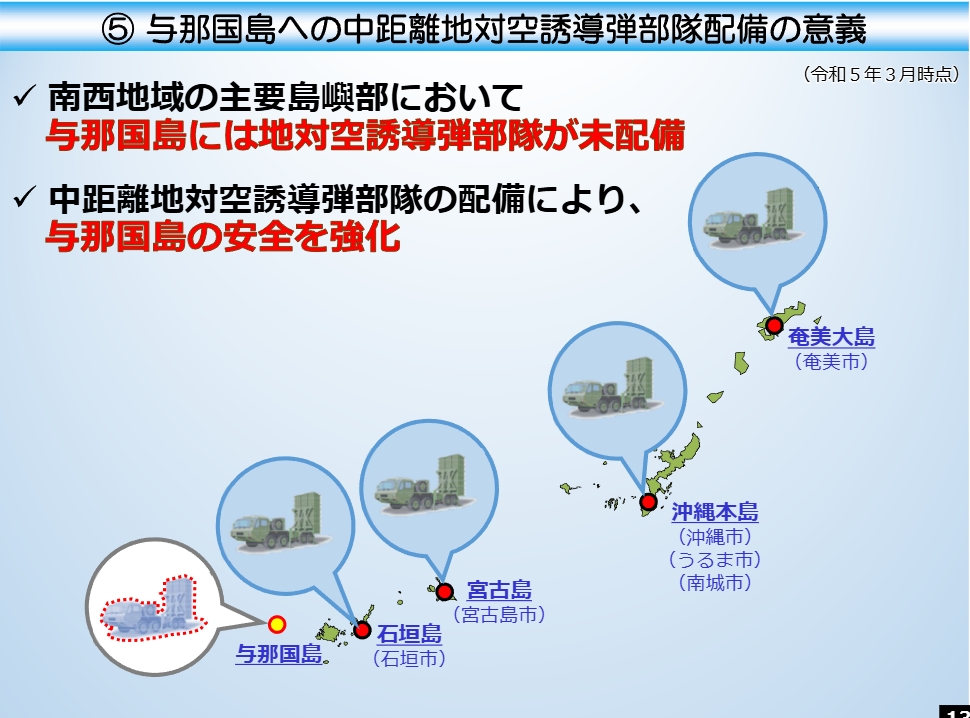 ⑤ 与那国島への中距離地対空誘導弾部隊配備の意義

（令和５年３月時点）

✓ 南西地域の主要島嶼部において
与那国島には地対空誘導弾部隊が未配備

✓ 中距離地対空誘導弾部隊の配備により、
与那国島の安全を強化

奄美大島
（奄美市）

沖縄本島
（沖縄市）
（うるま市）
（南城市）

宮古島
（宮古島市）

石垣島
（石垣市）

与那国島

13